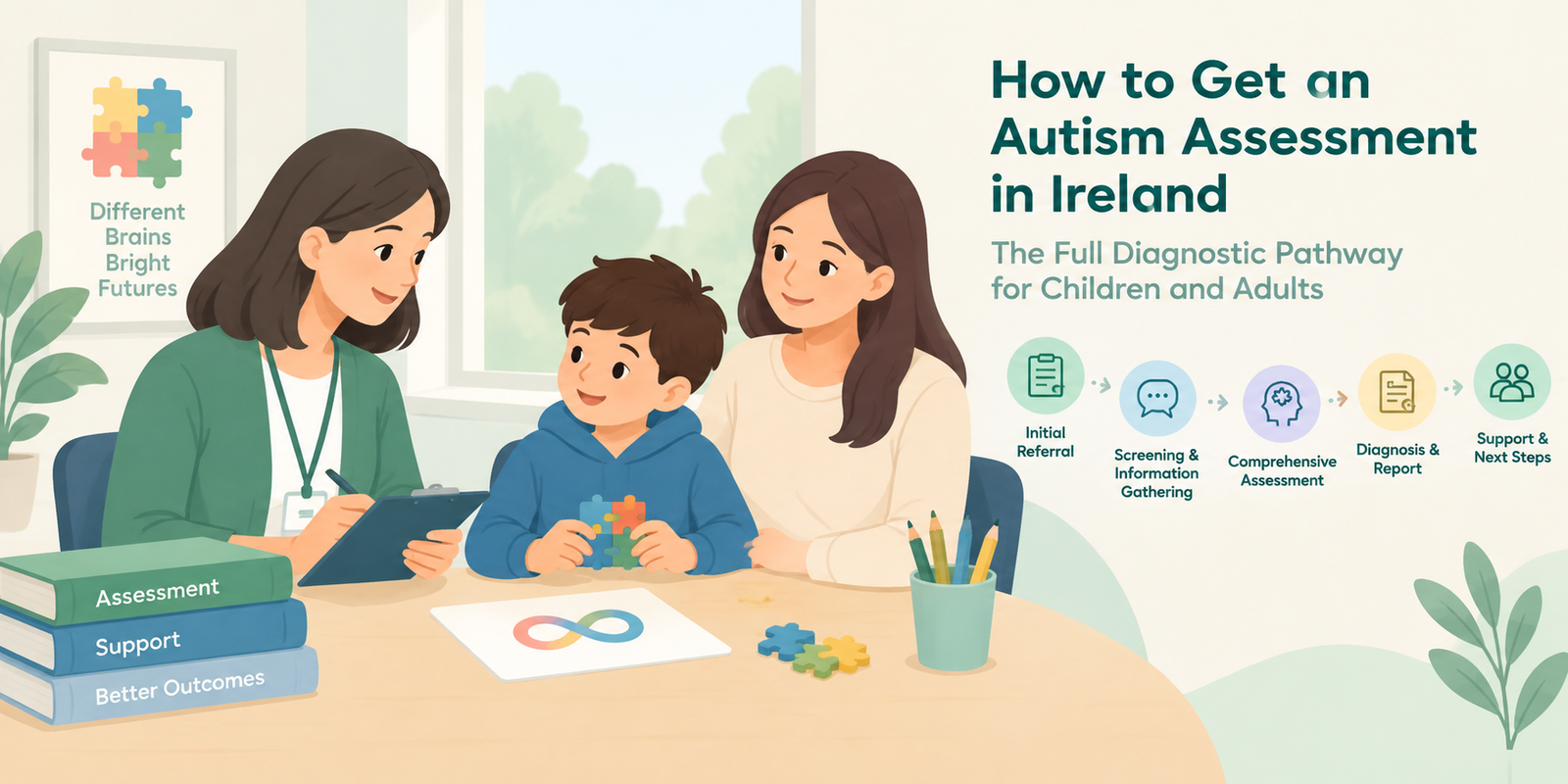 Different
Brains
Bright
Futures

How to Get an Autism Assessment in Ireland

The Full Diagnostic Pathway for Children and Adults

Initial
Referral

Screening &
Information
Gathering

Comprehensive
Assessment

Diagnosis &
Report

Support &
Next Steps

Assessment

Support

Better Outcomes